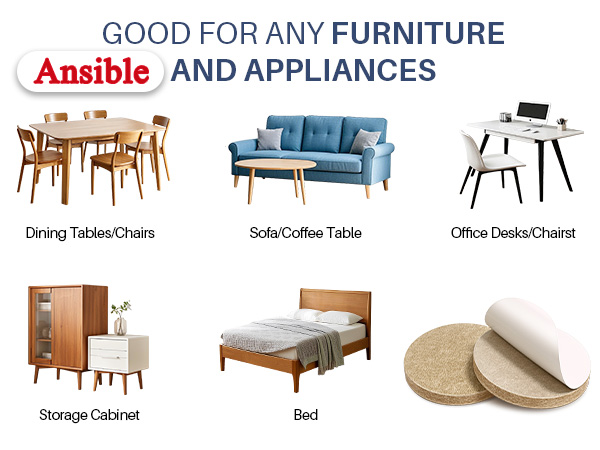 GOOD FOR ANY FURNITURE

Ansible

AND APPLIANCES

Dining Tables/Chairs

Sofa/Coffee Table

Office Desks/Chairst

Storage Cabinet

Bed